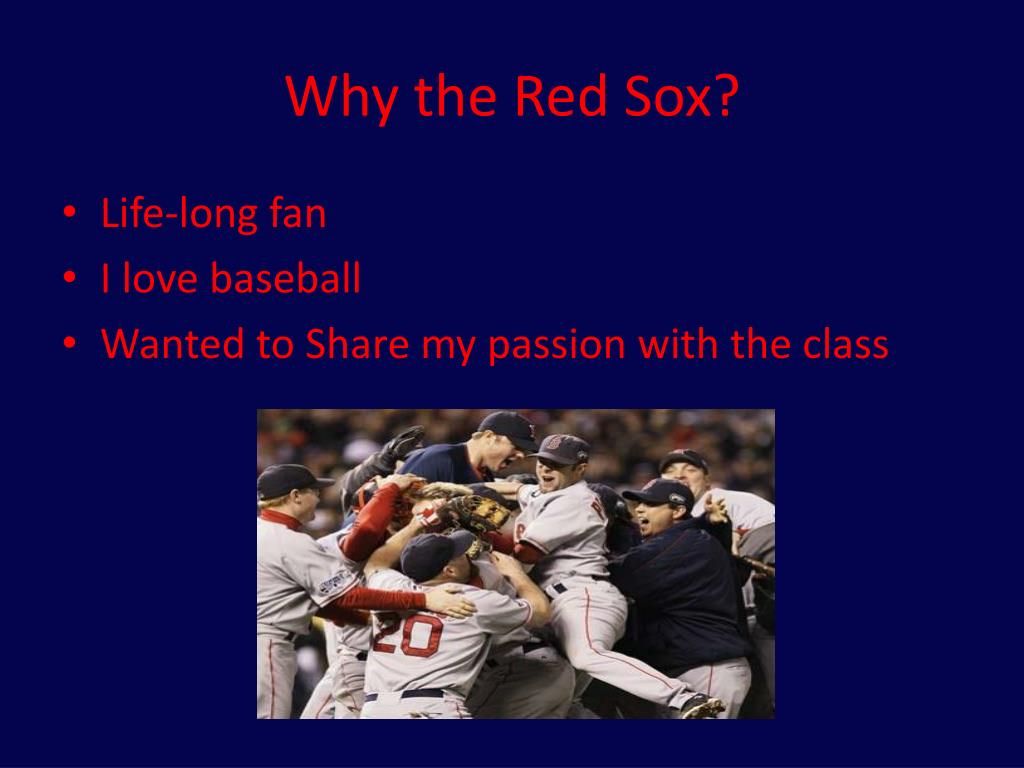 Why the Red Sox?

• Life-long fan
• I love baseball
• Wanted to Share my passion with the class

20